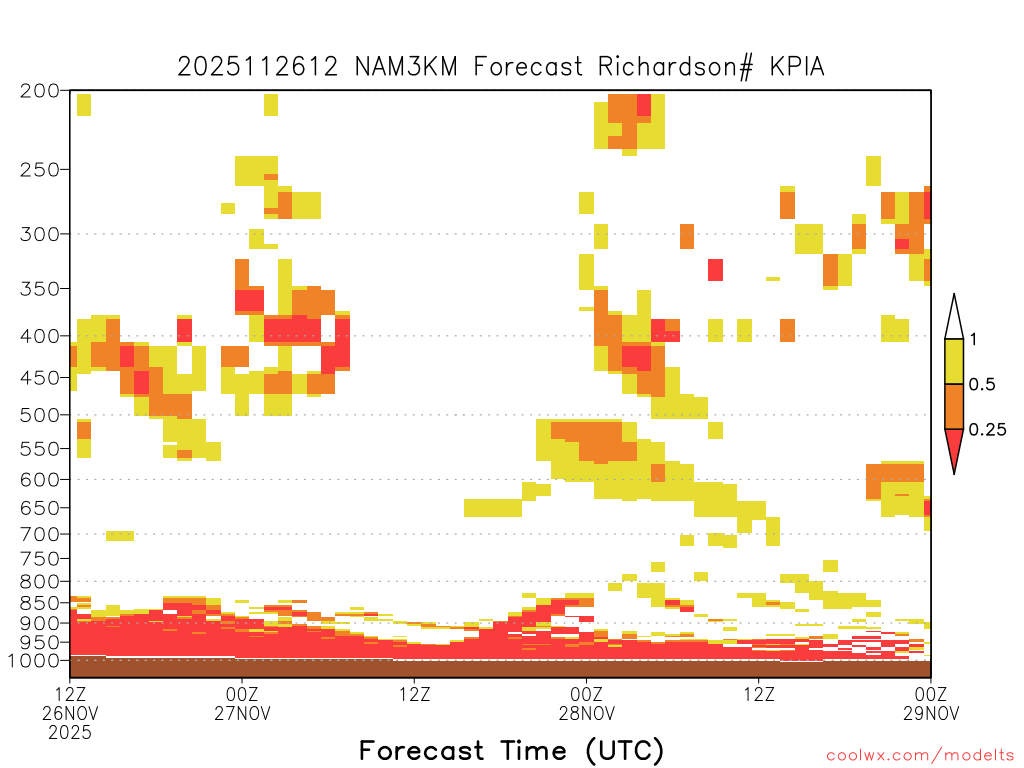 2025112612 NAM3KM Forecast Richardson# KPIA

200
250
300
350
400
450
500
550
600
650
700
750
800
850
900
950
1000

1
0.5
0.25

12Z 26NOV 2025
00Z 27NOV
12Z
00Z 28NOV
12Z
00Z 29NOV

Forecast Time (UTC)

coolwx.com/modelts